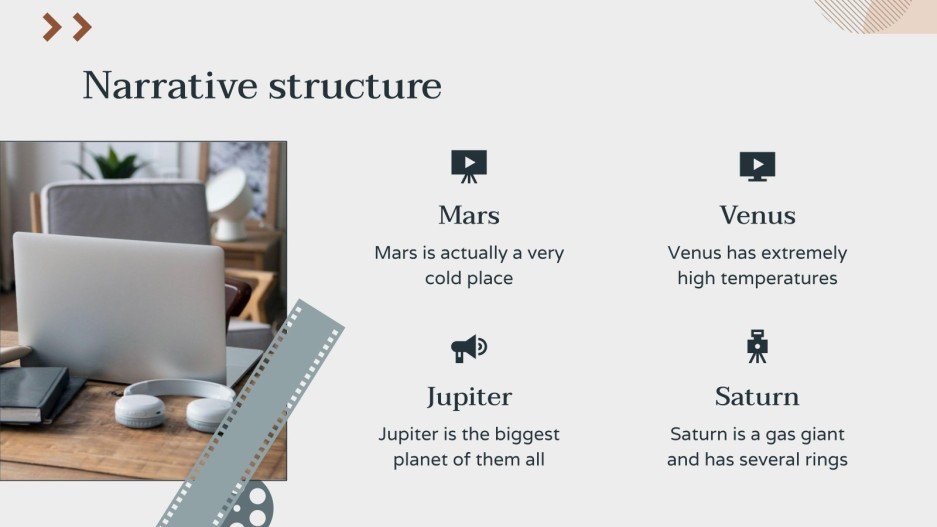 Narrative structure

Mars

Mars is actually a very cold place

Venus

Venus has extremely high temperatures

Jupiter

Jupiter is the biggest planet of them all

Saturn

Saturn is a gas giant and has several rings